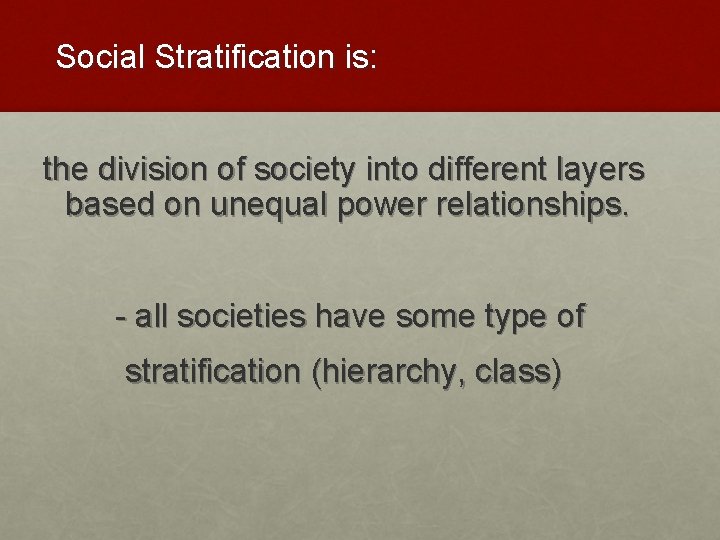 Social Stratification is:

the division of society into different layers based on unequal power relationships.

- all societies have some type of stratification (hierarchy, class)